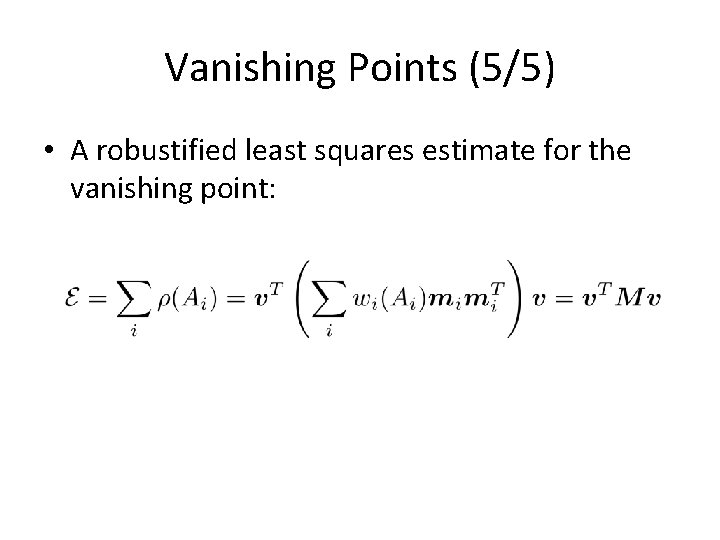 Vanishing Points (5/5)

• A robustified least squares estimate for the vanishing point:

$\mathcal{E} = \sum_i \rho(A_i) = \boldsymbol{v}^T \left( \sum_i w_i(A_i) \boldsymbol{m}_i \boldsymbol{m}_i^T \right) \boldsymbol{v} = \boldsymbol{v}^T \boldsymbol{M} \boldsymbol{v}$